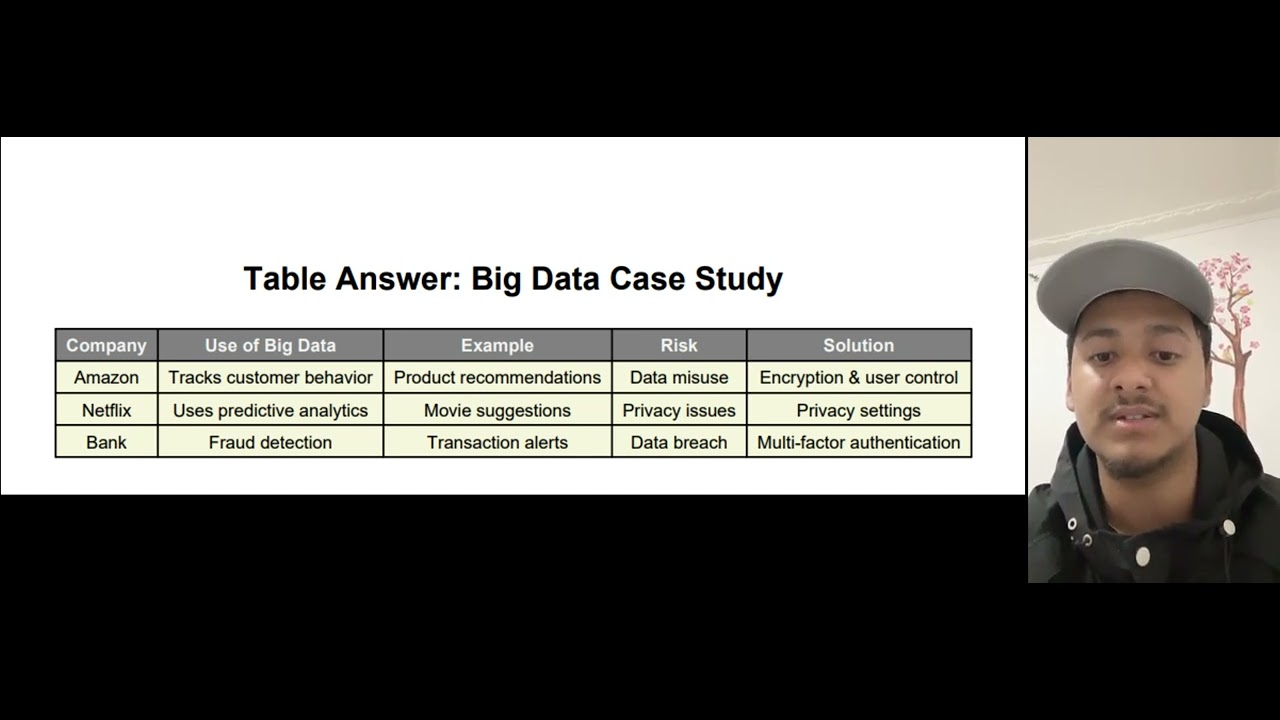 Table Answer: Big Data Case Study

| Company | Use of Big Data | Example | Risk | Solution |
|---|---|---|---|---|
| Amazon | Tracks customer behavior | Product recommendations | Data misuse | Encryption & user control |
| Netflix | Uses predictive analytics | Movie suggestions | Privacy issues | Privacy settings |
| Bank | Fraud detection | Transaction alerts | Data breach | Multi-factor authentication |